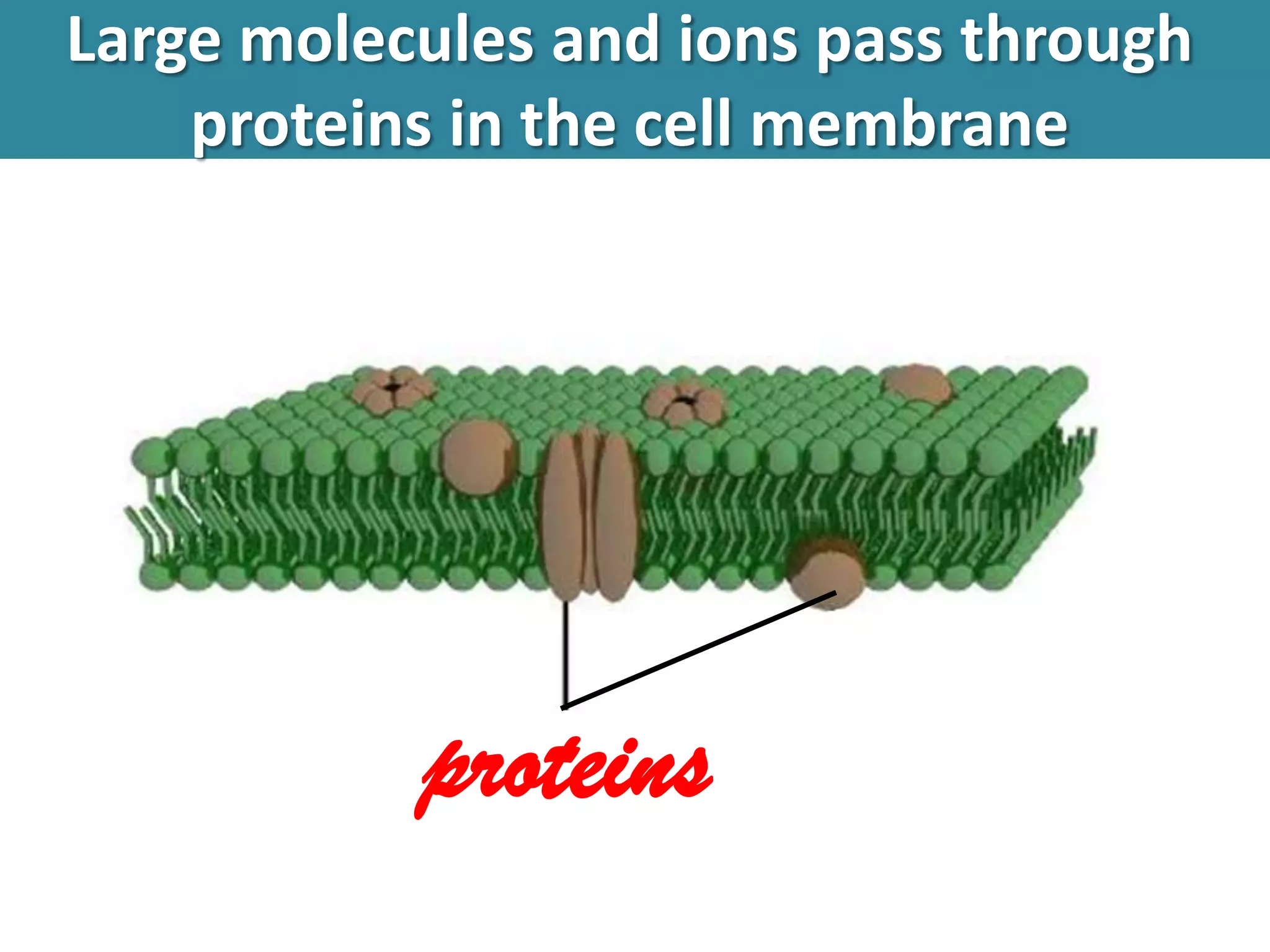 Large molecules and ions pass through proteins in the cell membrane

proteins